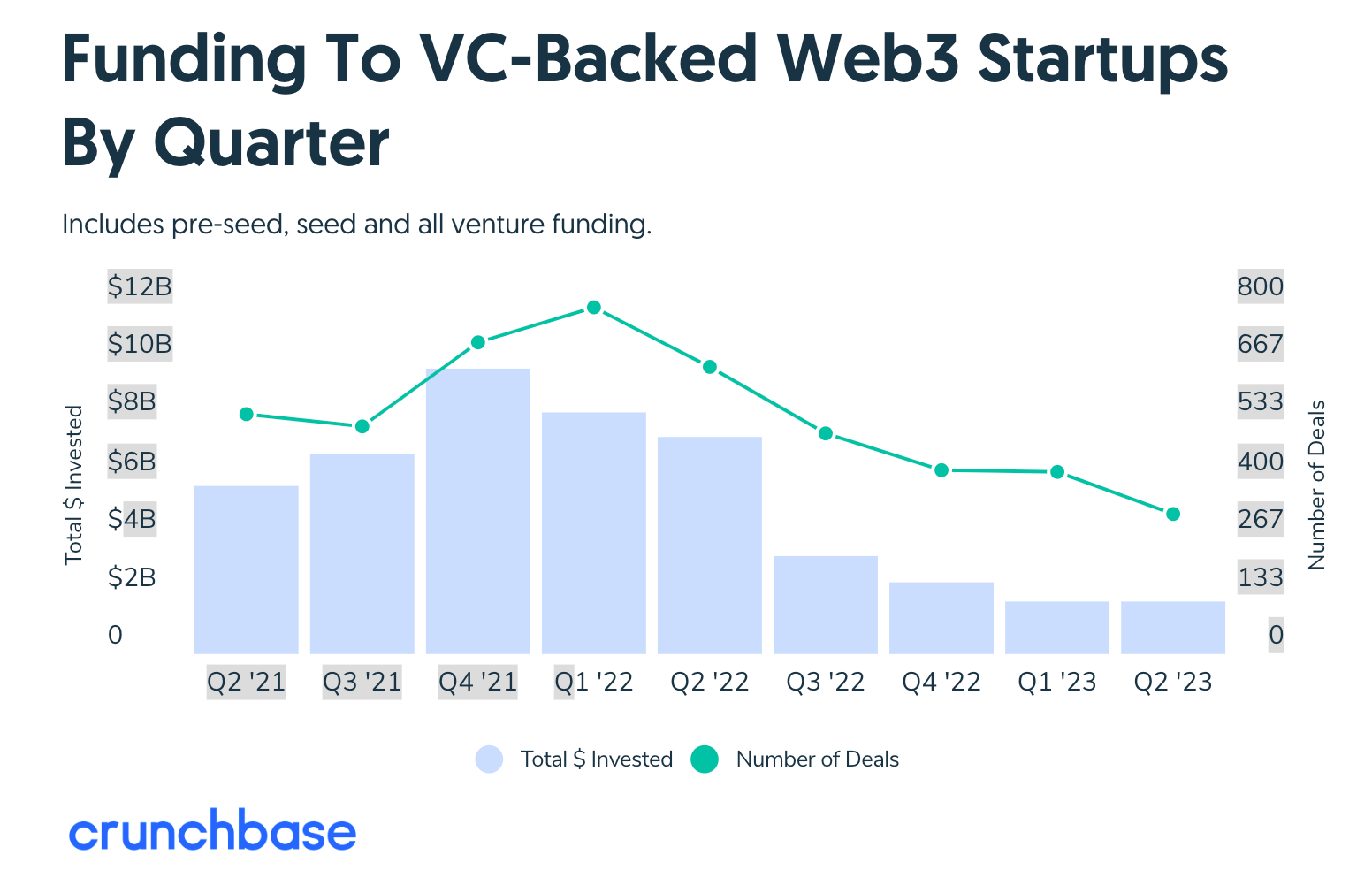 Funding To VC-Backed Web3 Startups By Quarter

Includes pre-seed, seed and all venture funding.

Total $ Invested

$12B
$10B
$8B
$6B
$4B
$2B
0

800
667
533
400
267
133
0

Number of Deals

Q2 '21 Q3 '21 Q4 '21 Q1 '22 Q2 '22 Q3 '22 Q4 '22 Q1 '23 Q2 '23

Total $ Invested Number of Deals

crunchbase